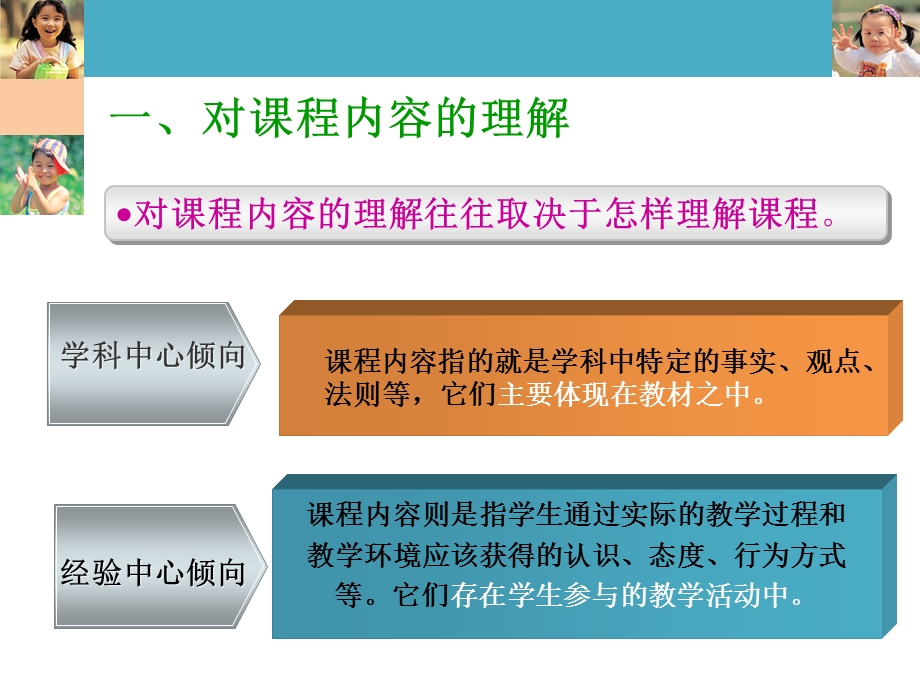 一、对课程内容的理解

•对课程内容的理解往往取决于怎样理解课程。

学科中心倾向

课程内容指的就是学科中特定的事实、观点、法则等，它们主要体现在教材之中。

经验中心倾向

课程内容则是指学生通过实际的教学过程和教学环境应该获得的认识、态度、行为方式等。它们存在学生参与的教学活动中。